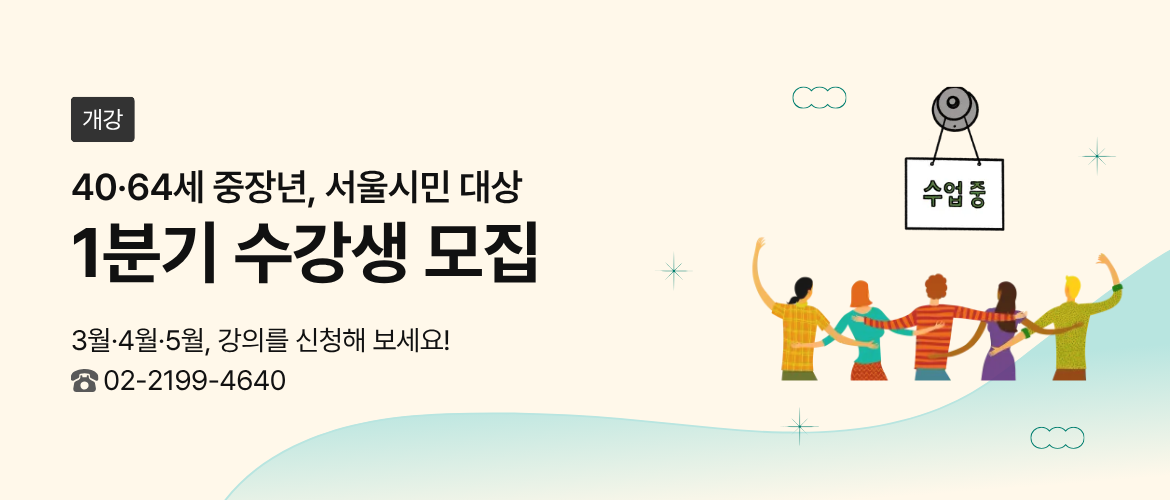 개강

40·64세 중장년, 서울시민 대상

1분기 수강생 모집

3월·4월·5월, 강의를 신청해 보세요!

☎ 02-2199-4640

수업중